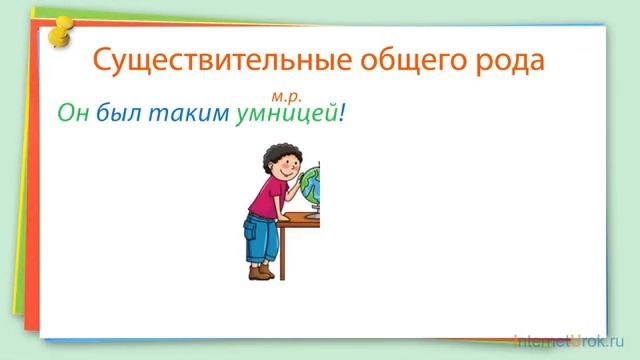 Существительные общего рода

м.р.
Он был таким умницей!

InternetUrok.ru